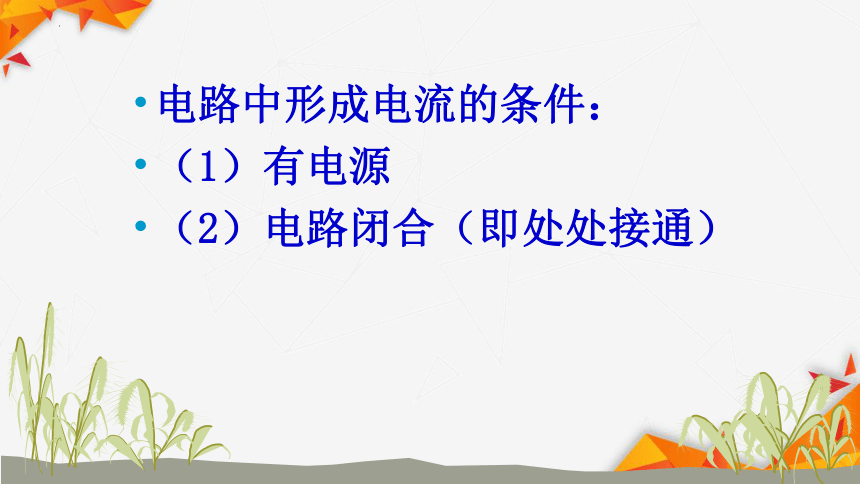 • 电路中形成电流的条件：
• （1）有电源
• （2）电路闭合（即处处接通）